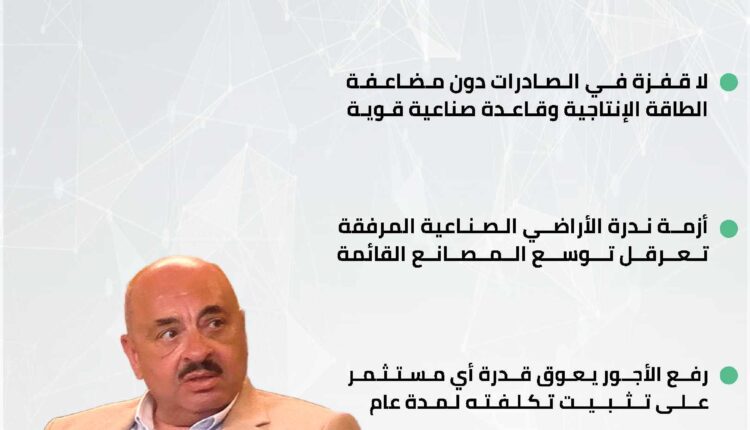 لا قفزة في الصادرات دون مضاعفة الطاقة الإنتاجية وقاعدة صناعية قوية

أزمة ندرة الأراضي الصناعية المرفقة تعرقل توسع المصانع القائمة

رفع الأجور يعوق قدرة أي مستثمر على تثبيت تكلفته لمدة عام